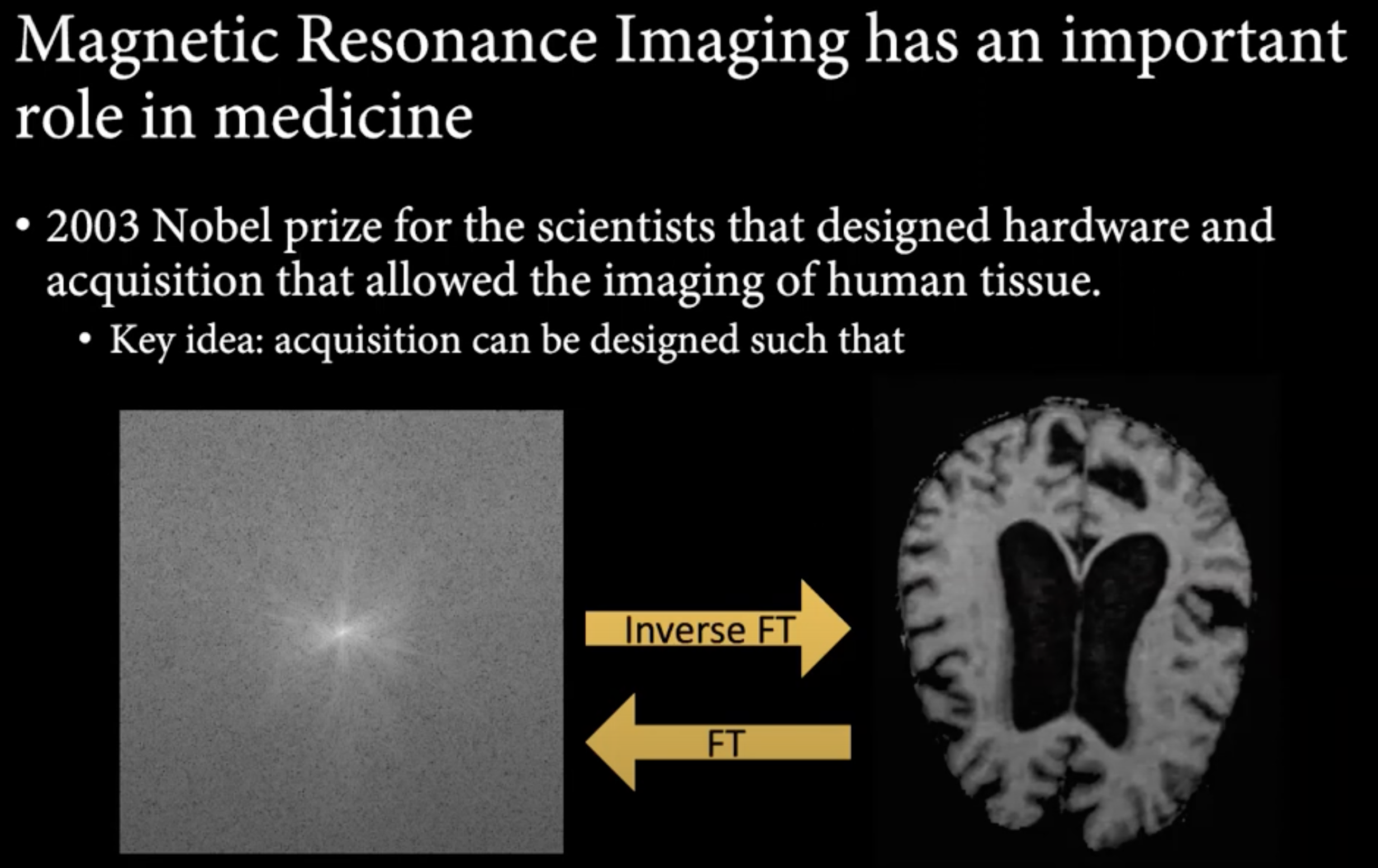 Magnetic Resonance Imaging has an important role in medicine

• 2003 Nobel prize for the scientists that designed hardware and acquisition that allowed the imaging of human tissue.
  • Key idea: acquisition can be designed such that

Inverse FT

FT